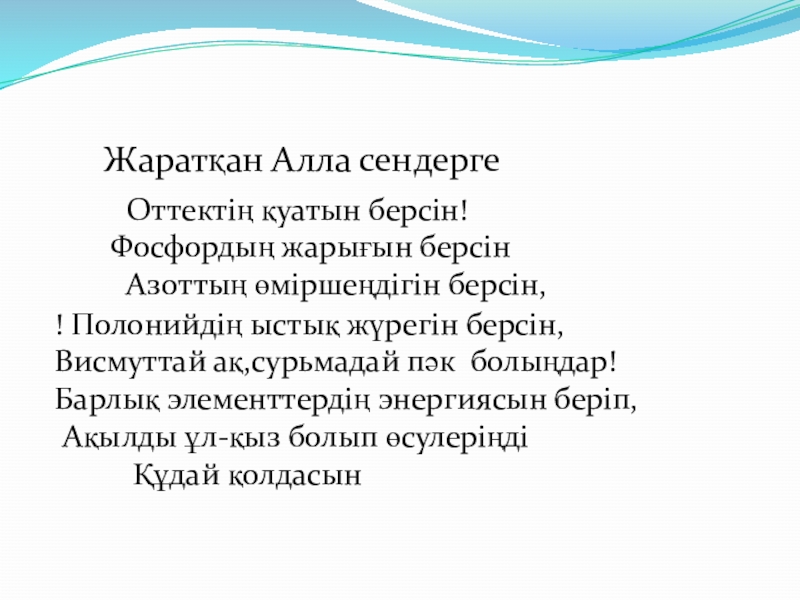 Жаратқан Алла сендерге
Оттектің қуатын берсін!
Фосфордың жарығын берсін
Азоттың өміршеңдігін берсін,
! Полонийдің ыстық жүрегін берсін,
Висмуттай ақ,сурьмадай пәк болыңдар!
Барлық элементтердің энергиясын беріп,
Ақылды ұл-қыз болып өсулеріңді
Құдай қолдасын